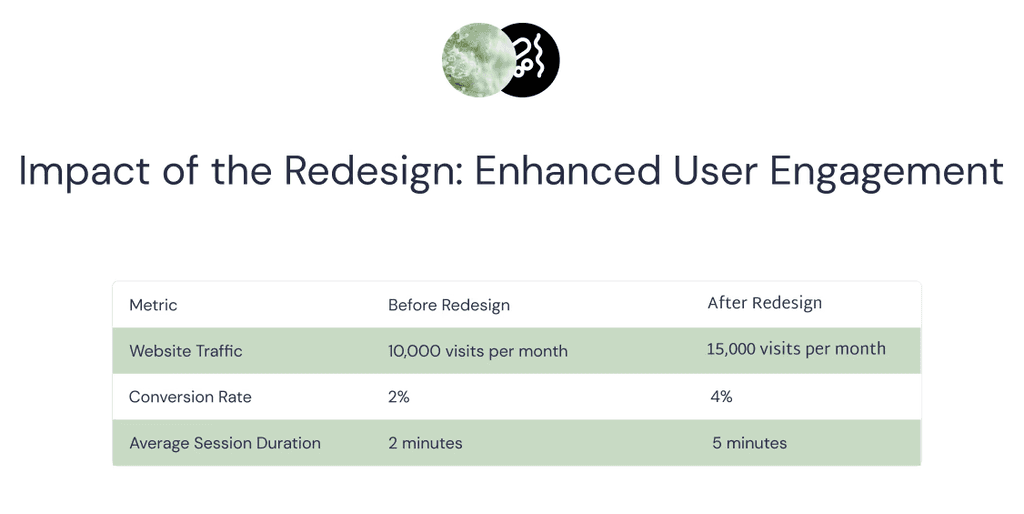 Impact of the Redesign: Enhanced User Engagement

| Metric | Before Redesign | After Redesign |
|---|---|---|
| Website Traffic | 10,000 visits per month | 15,000 visits per month |
| Conversion Rate | 2% | 4% |
| Average Session Duration | 2 minutes | 5 minutes |